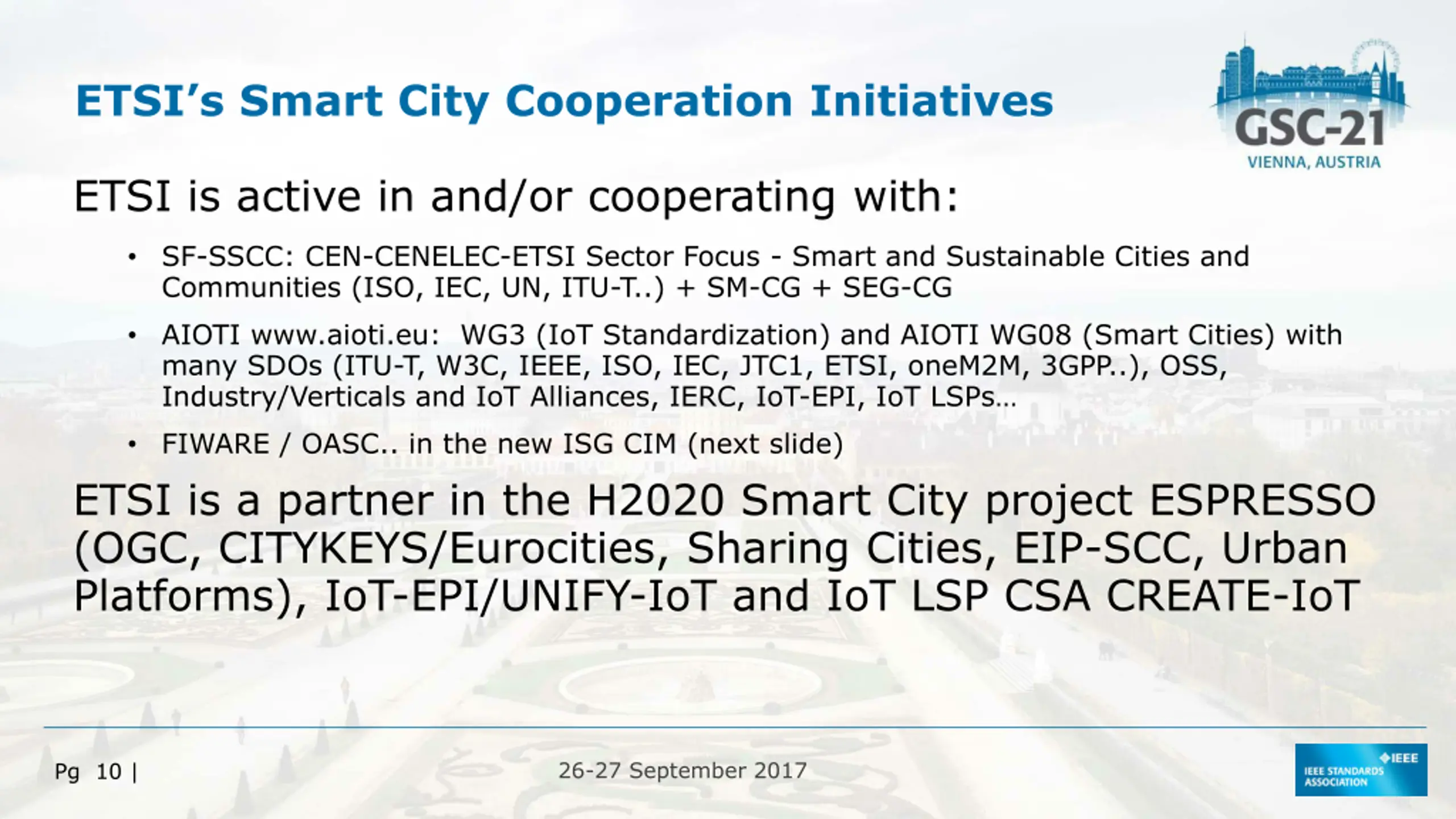 ETSI's Smart City Cooperation Initiatives

GSC-21
VIENNA, AUSTRIA

ETSI is active in and/or cooperating with:

• SF-SSCC: CEN-CENELEC-ETSI Sector Focus - Smart and Sustainable Cities and Communities (ISO, IEC, UN, ITU-T..) + SM-CG + SEG-CG

• AIOTI www.aioti.eu: WG3 (IoT Standardization) and AIOTI WG08 (Smart Cities) with many SDOs (ITU-T, W3C, IEEE, ISO, IEC, JTC1, ETSI, oneM2M, 3GPP..), OSS, Industry/Verticals and IoT Alliances, IERC, IoT-EPI, IoT LSPs…

• FIWARE / OASC.. in the new ISG CIM (next slide)

ETSI is a partner in the H2020 Smart City project ESPRESSO (OGC, CITYKEYS/Eurocities, Sharing Cities, EIP-SCC, Urban Platforms), IoT-EPI/UNIFY-IoT and IoT LSP CSA CREATE-IoT

Pg 10 |

26-27 September 2017

IEEE
IEEE STANDARDS ASSOCIATION